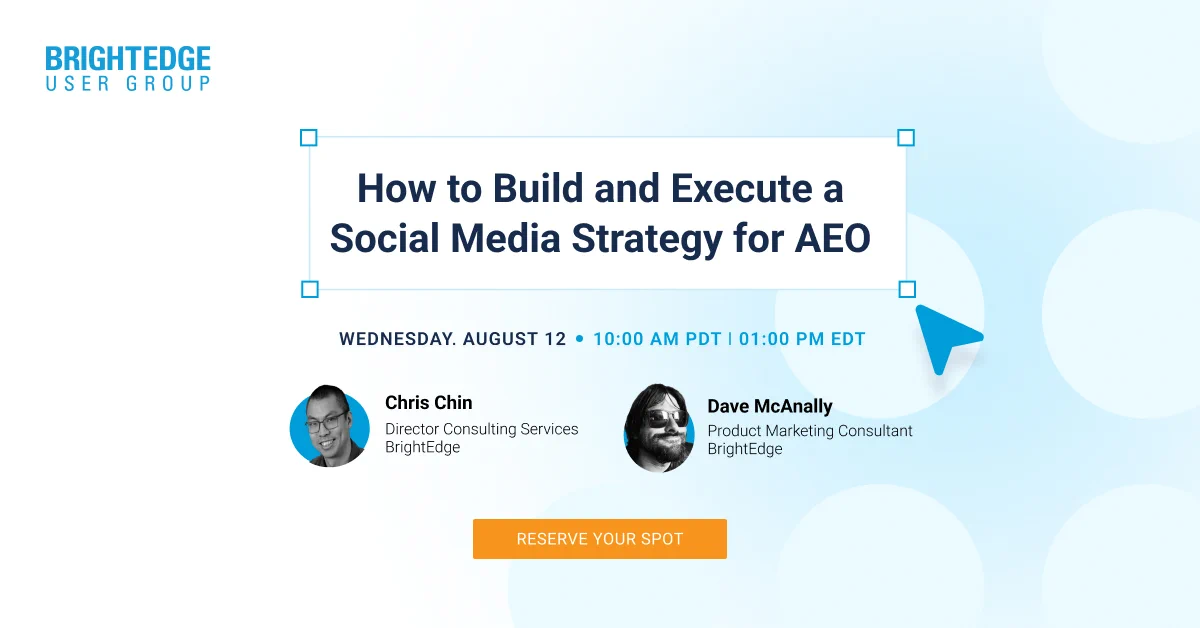 BRIGHTEDGE
USER GROUP

How to Build and Execute a Social Media Strategy for AEO

WEDNESDAY. AUGUST 12 • 10:00 AM PDT | 01:00 PM EDT

Chris Chin
Director Consulting Services
BrightEdge

Dave McAnally
Product Marketing Consultant
BrightEdge

RESERVE YOUR SPOT